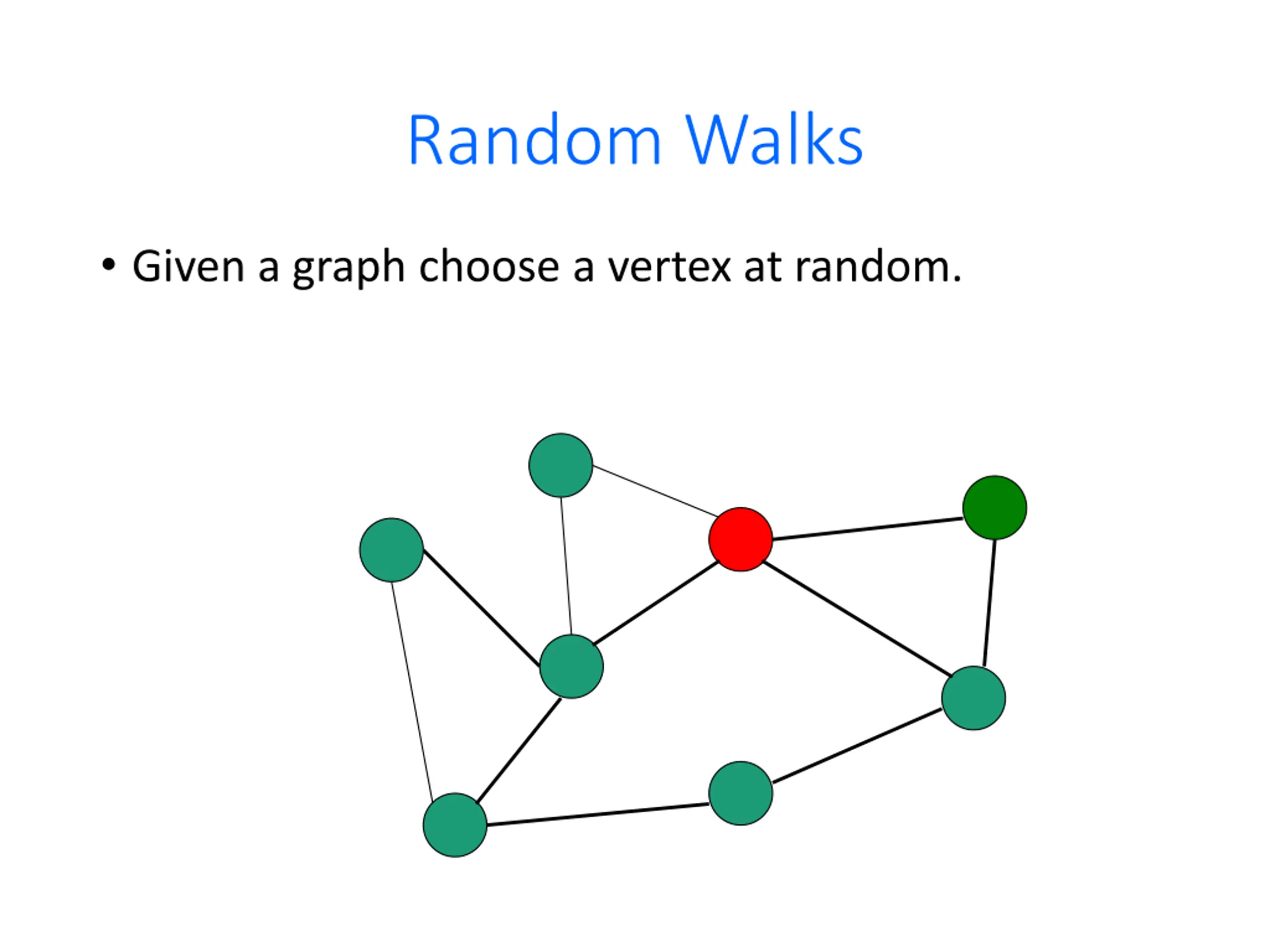 Random Walks

• Given a graph choose a vertex at random.